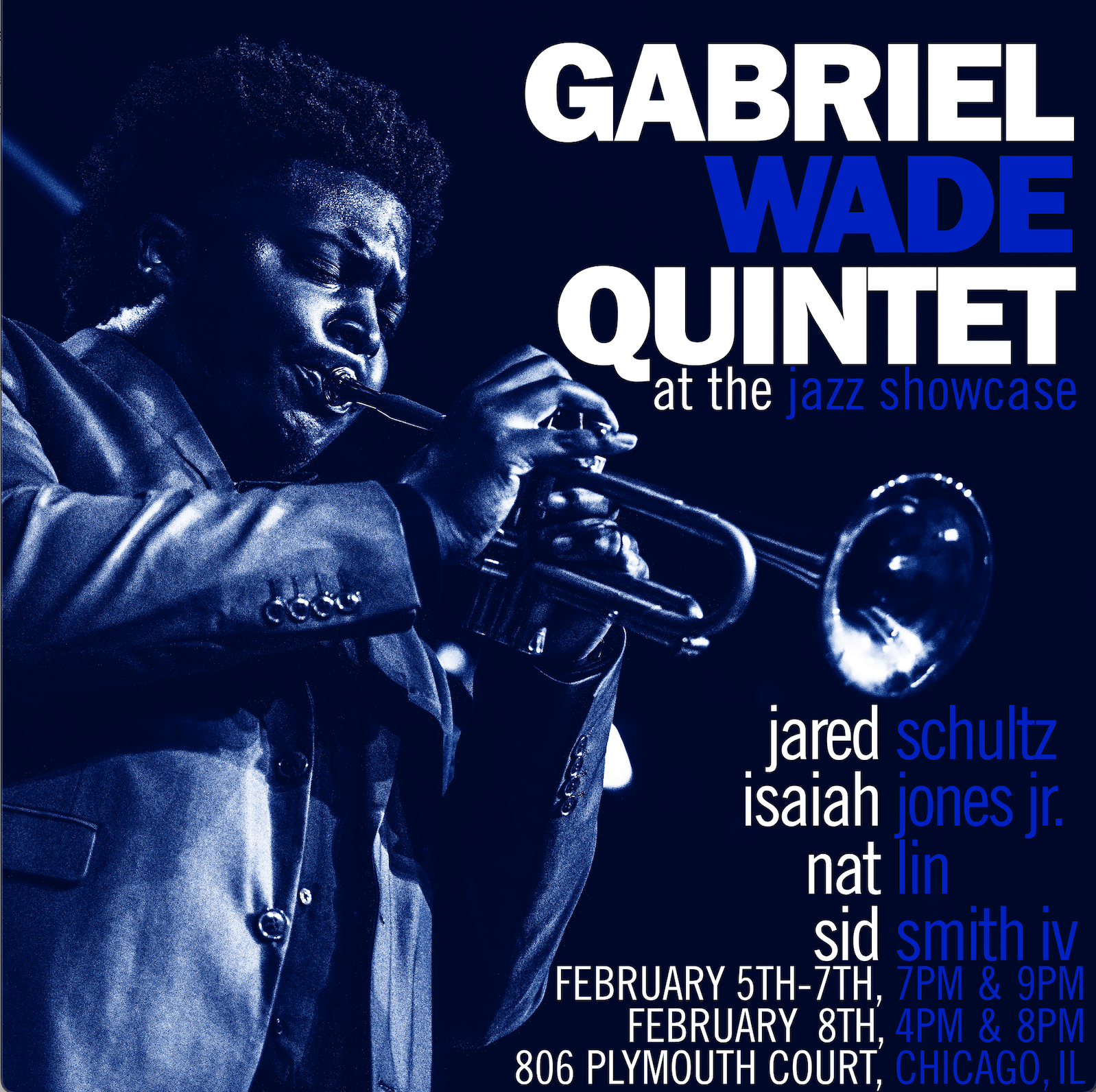 GABRIEL
WADE
QUINTET
at the jazz showcase

jared schultz
isaiah jones jr.
nat lin
sid smith iv
FEBRUARY 5TH-7TH, 7PM & 9PM
FEBRUARY 8TH, 4PM & 8PM
806 PLYMOUTH COURT, CHICAGO, IL